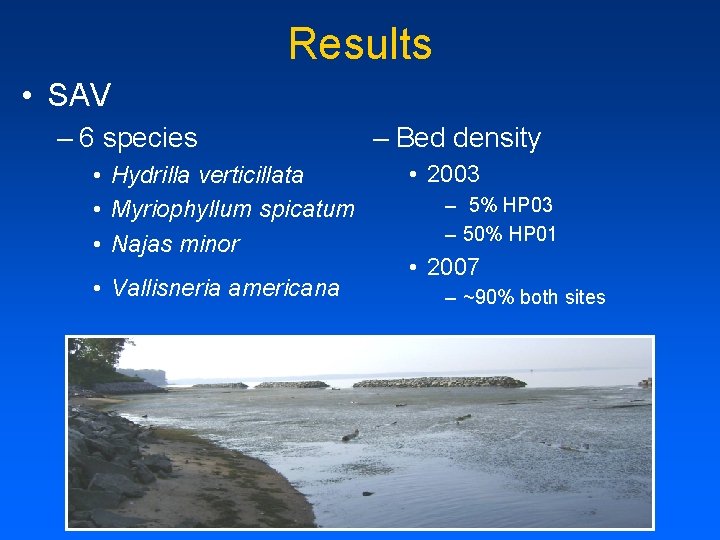 Results

• SAV

– 6 species

• Hydrilla verticillata
• Myriophyllum spicatum
• Najas minor
• Vallisneria americana

– Bed density

• 2003
– 5% HP03
– 50% HP01
• 2007
– ~90% both sites